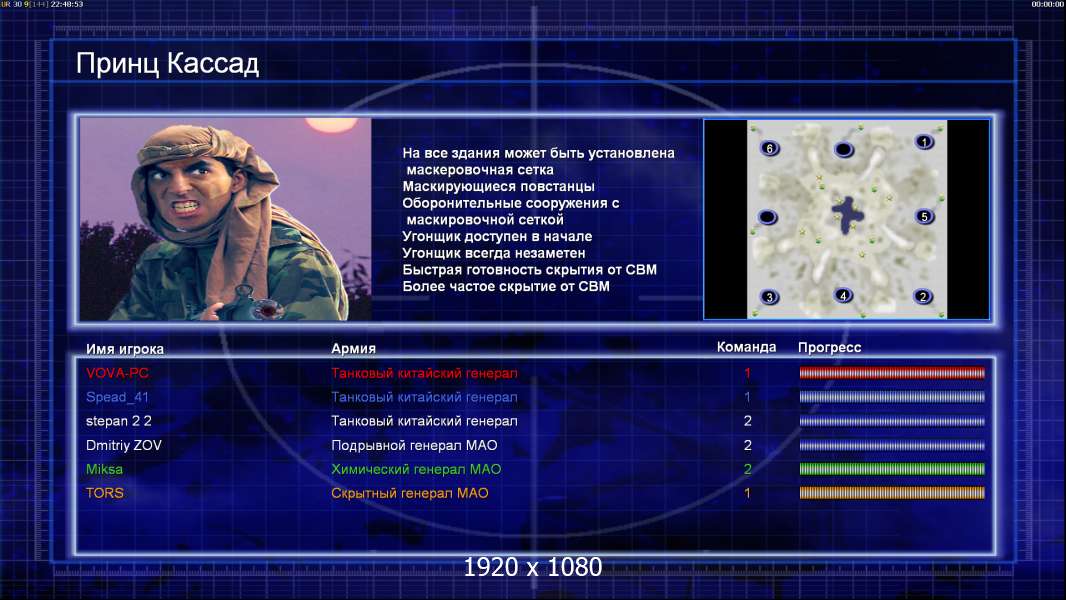 UR 30 9[144] 22:48:53
00:00:00

Принц Кассад

На все здания может быть установлена маскеровочная сетка
Маскирующиеся повстанцы
Оборонительные сооружения с маскировочной сеткой
Угонщик доступен в начале
Угонщик всегда незаметен
Быстрая готовность скрытия от СВМ
Более частое скрытие от СВМ

6
1
5
3
4
2

| Имя игрока | Армия | Команда | Прогресс |
|---|---|---|---|
| VOVA-PC | Танковый китайский генерал | 1 | |
| Spead_41 | Танковый китайский генерал | 1 | |
| stepan 2 2 | Танковый китайский генерал | 2 | |
| Dmitriy ZOV | Подрывной генерал МАО | 2 | |
| Miksa | Химический генерал МАО | 2 | |
| TORS | Скрытный генерал МАО | 1 | |

1920 x 1080